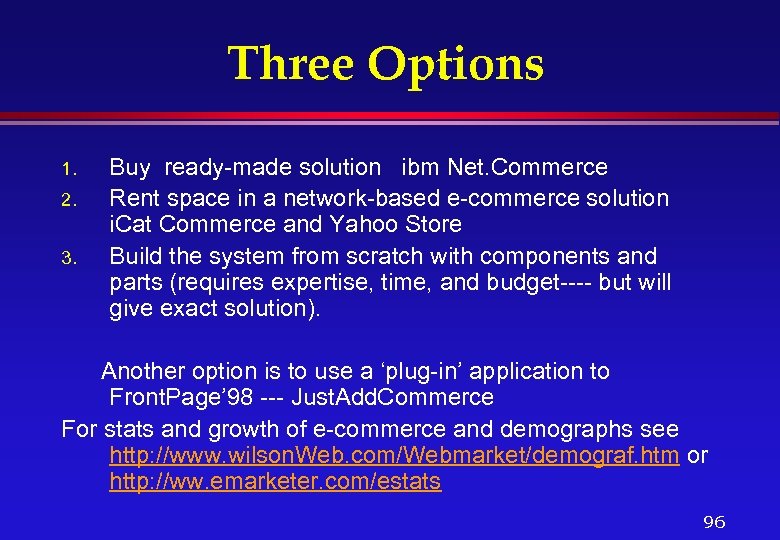 Three Options

1. Buy ready-made solution ibm Net.Commerce
2. Rent space in a network-based e-commerce solution iCat Commerce and Yahoo Store
3. Build the system from scratch with components and parts (requires expertise, time, and budget---- but will give exact solution).

Another option is to use a ‘plug-in’ application to FrontPage’98 --- JustAddCommerce

For stats and growth of e-commerce and demographs see http://www.wilsonWeb.com/Webmarket/demograf.htm or http://ww.emarketer.com/estats

96